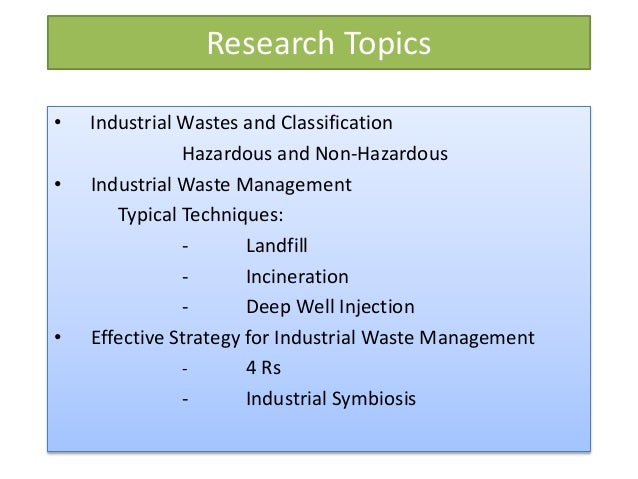 Research Topics

• Industrial Wastes and Classification

Hazardous and Non-Hazardous

• Industrial Waste Management

Typical Techniques:

- Landfill
- Incineration
- Deep Well Injection

• Effective Strategy for Industrial Waste Management

- 4 Rs
- Industrial Symbiosis